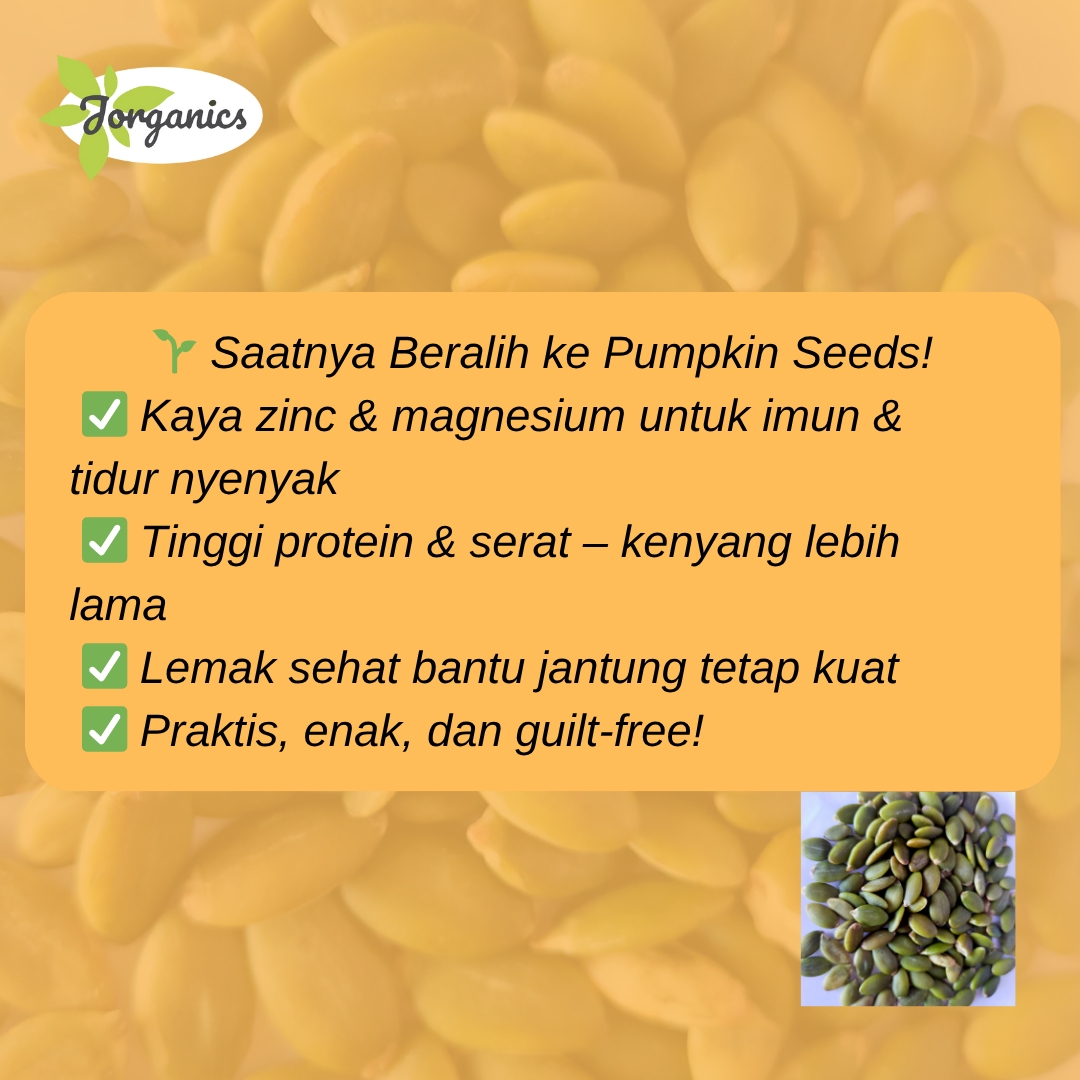 Jorganics

🌱 Saatnya Beralih ke Pumpkin Seeds!
✅ Kaya zinc & magnesium untuk imun & tidur nyenyak
✅ Tinggi protein & serat – kenyang lebih lama
✅ Lemak sehat bantu jantung tetap kuat
✅ Praktis, enak, dan guilt-free!